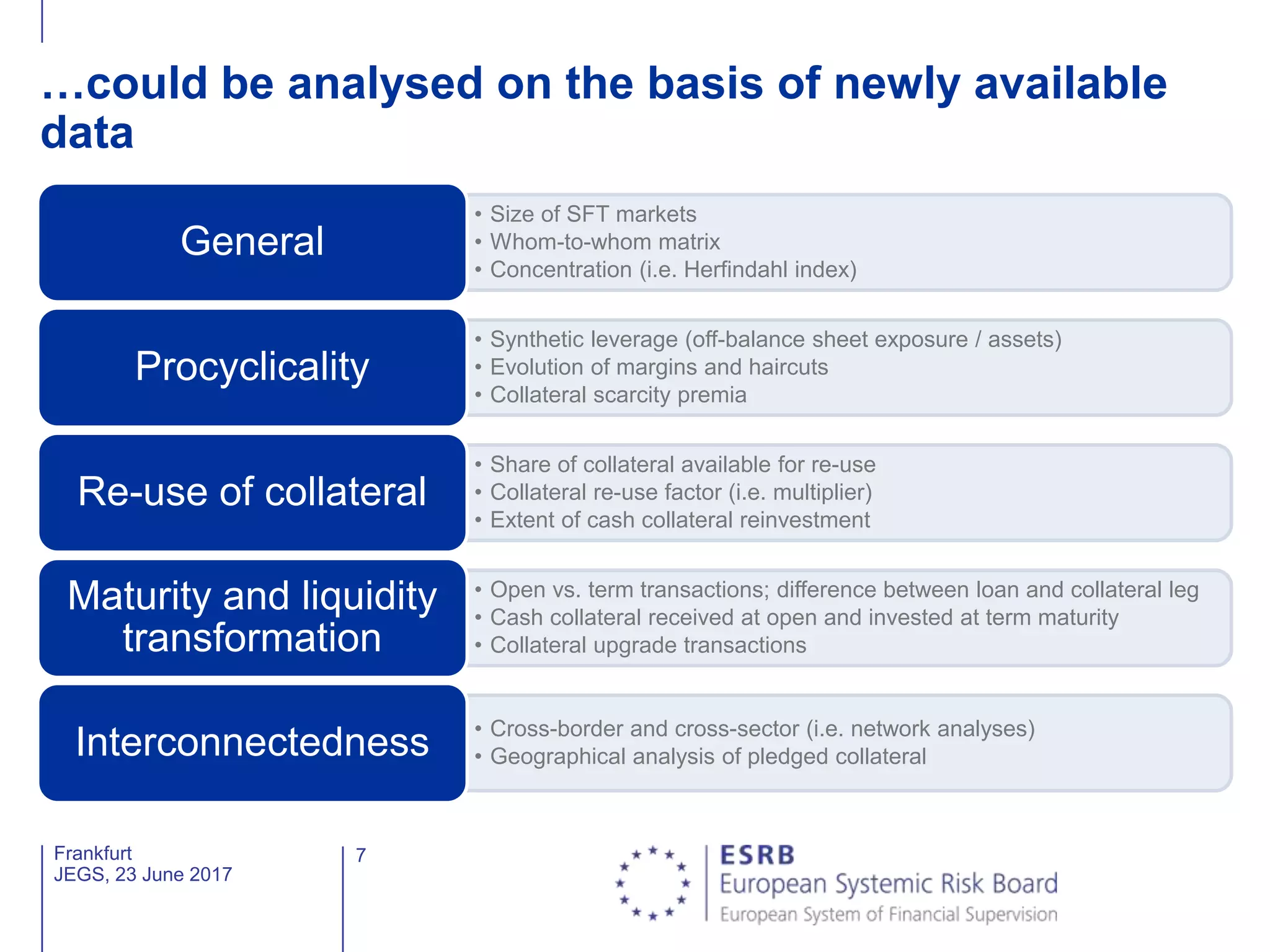 …could be analysed on the basis of newly available data

General

• Size of SFT markets
• Whom-to-whom matrix
• Concentration (i.e. Herfindahl index)

Procyclicality

• Synthetic leverage (off-balance sheet exposure / assets)
• Evolution of margins and haircuts
• Collateral scarcity premia

Re-use of collateral

• Share of collateral available for re-use
• Collateral re-use factor (i.e. multiplier)
• Extent of cash collateral reinvestment

Maturity and liquidity transformation

• Open vs. term transactions; difference between loan and collateral leg
• Cash collateral received at open and invested at term maturity
• Collateral upgrade transactions

Interconnectedness

• Cross-border and cross-sector (i.e. network analyses)
• Geographical analysis of pledged collateral

Frankfurt
JEGS, 23 June 2017

7

ESRB
European Systemic Risk Board
European System of Financial Supervision